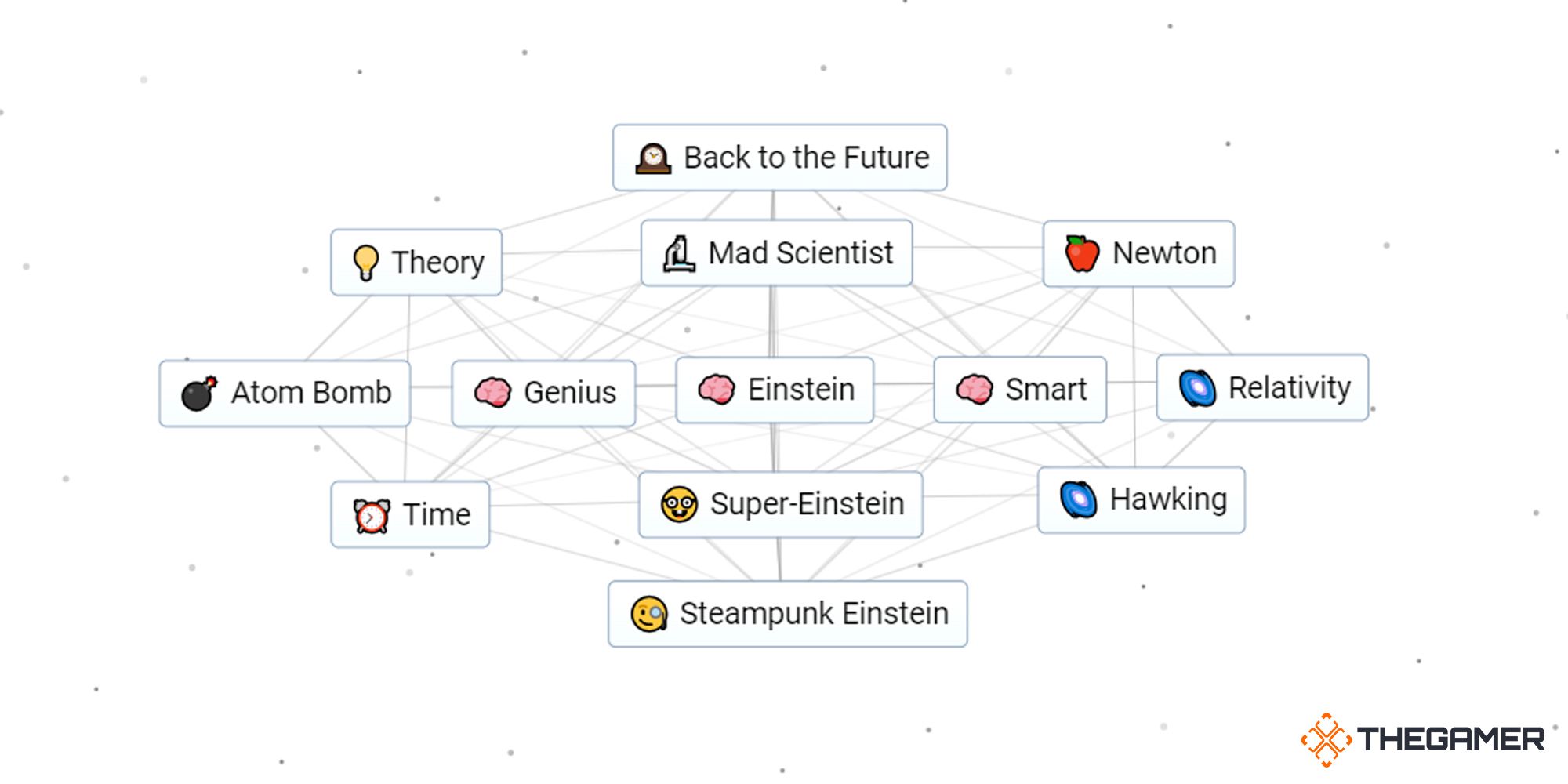 Back to the Future

Theory

Mad Scientist

Newton

Atom Bomb

Genius

Einstein

Smart

Relativity

Time

Super-Einstein

Hawking

Steampunk Einstein

THEGAMER